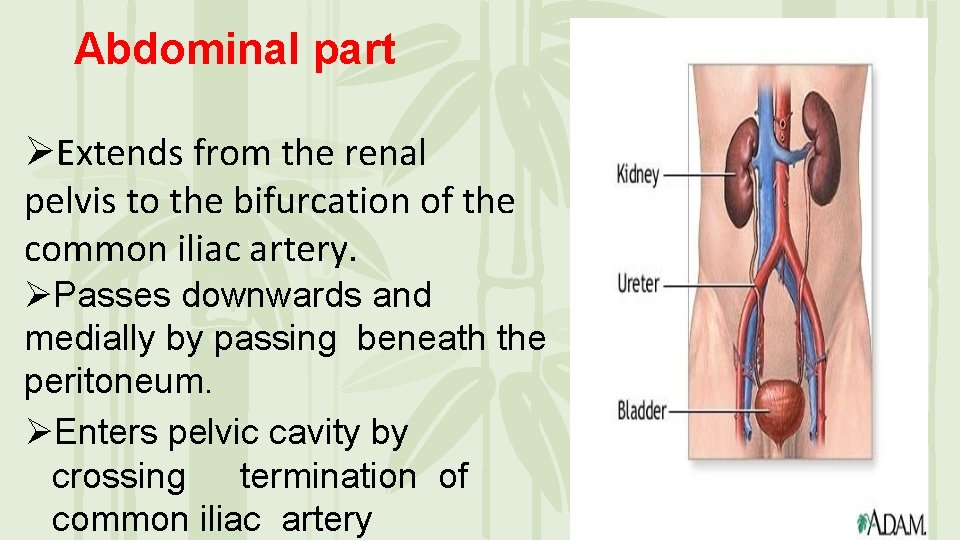 Abdominal part

➢Extends from the renal pelvis to the bifurcation of the common iliac artery.

➢Passes downwards and medially by passing beneath the peritoneum.

➢Enters pelvic cavity by crossing termination of common iliac artery

Kidney

Ureter

Bladder

ADAM.